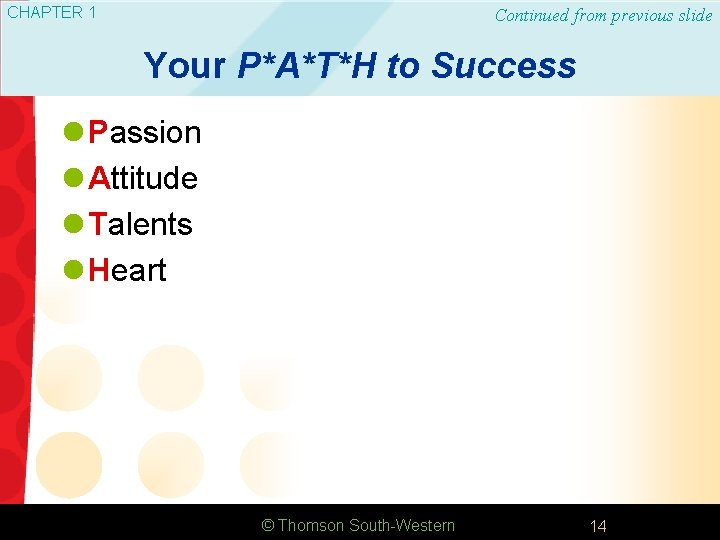 CHAPTER 1

Continued from previous slide

Your P*A*T*H to Success

Passion

Attitude

Talents

Heart

© Thomson South-Western

14